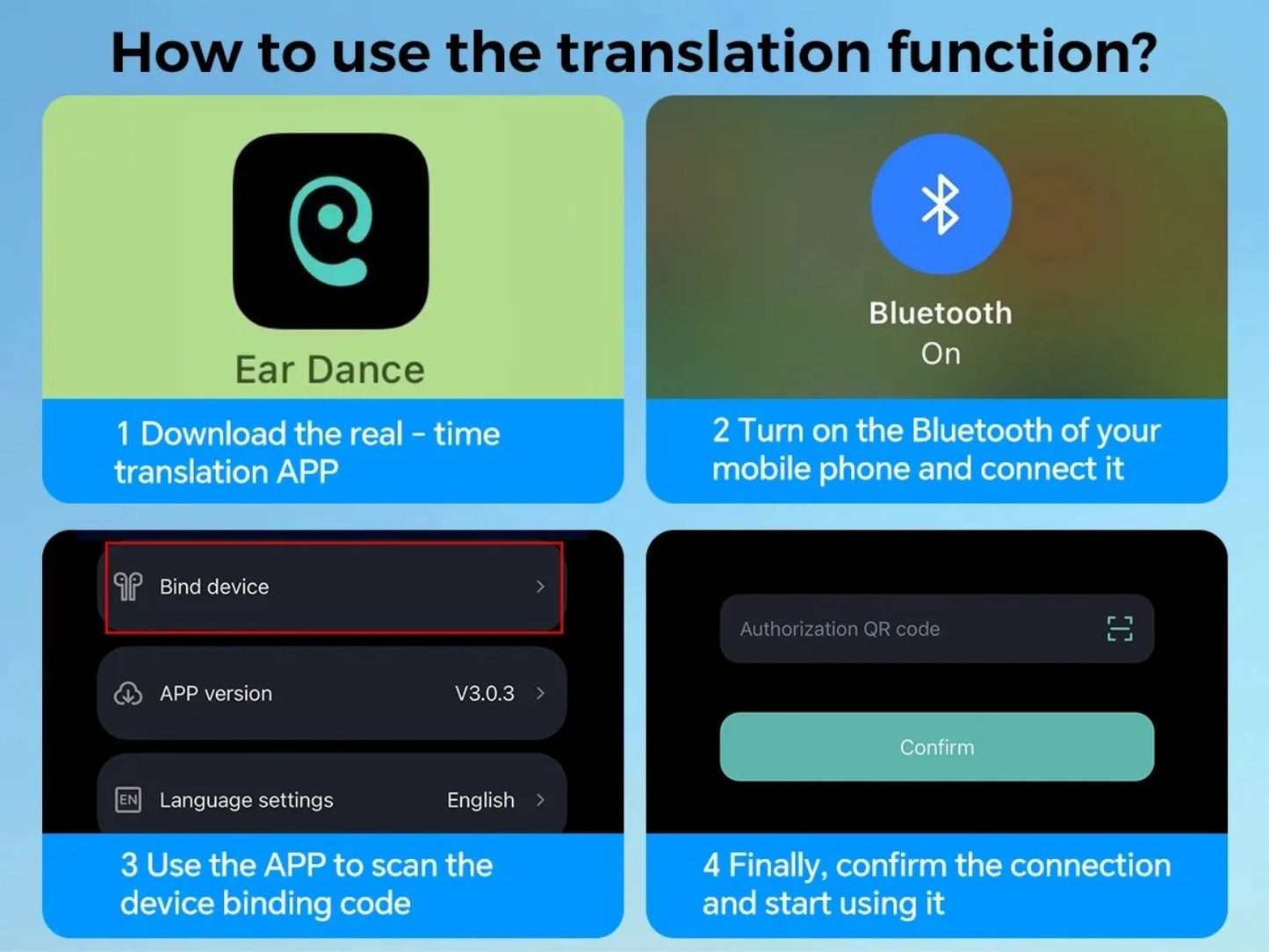 How to use the translation function?

Ear Dance

1 Download the real - time translation APP

Bluetooth
On

2 Turn on the Bluetooth of your mobile phone and connect it

Bind device

APP version V3.0.3

EN Language settings English

3 Use the APP to scan the device binding code

Authorization QR code

Confirm

4 Finally, confirm the connection and start using it